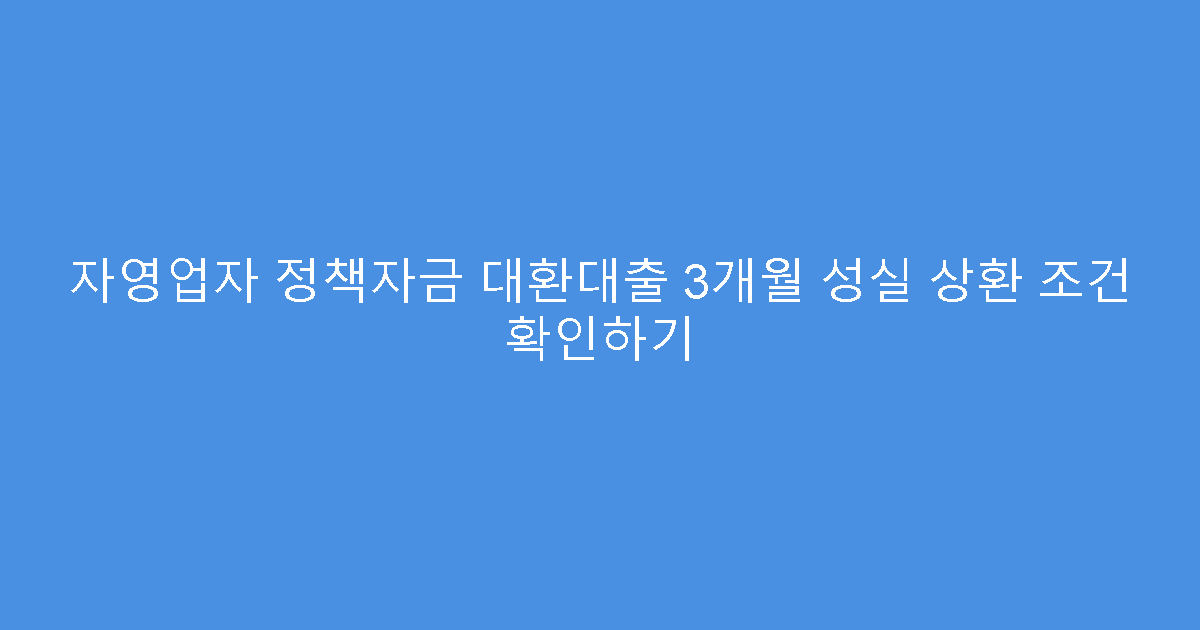 자영업자 정책자금 대환대출 3개월 성실 상환 조건 확인하기